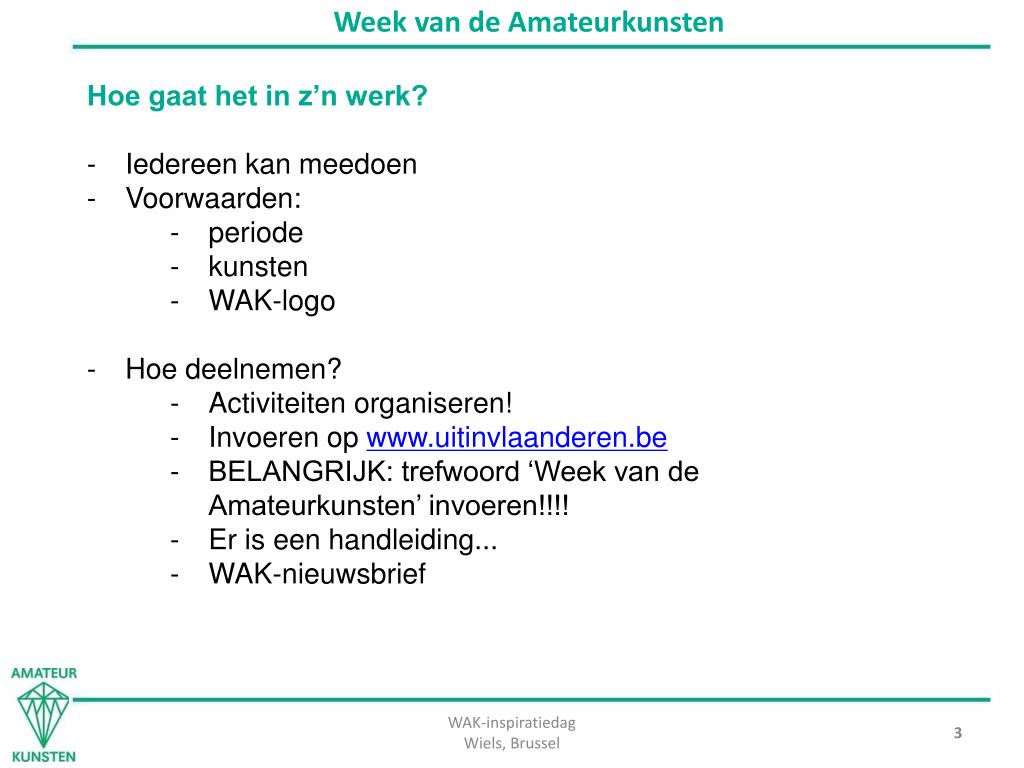 Week van de Amateurkunsten

Hoe gaat het in z’n werk?

- Iedereen kan meedoen
- Voorwaarden:
  - periode
  - kunsten
  - WAK-logo

- Hoe deelnemen?
  - Activiteiten organiseren!
  - Invoeren op www.uitinvlaanderen.be
  - BELANGRIJK: trefwoord ‘Week van de Amateurkunsten’ invoeren!!!!
  - Er is een handleiding...
  - WAK-nieuwsbrief

AMATEUR
KUNSTEN

WAK-inspiratiedag
Wiels, Brussel

3